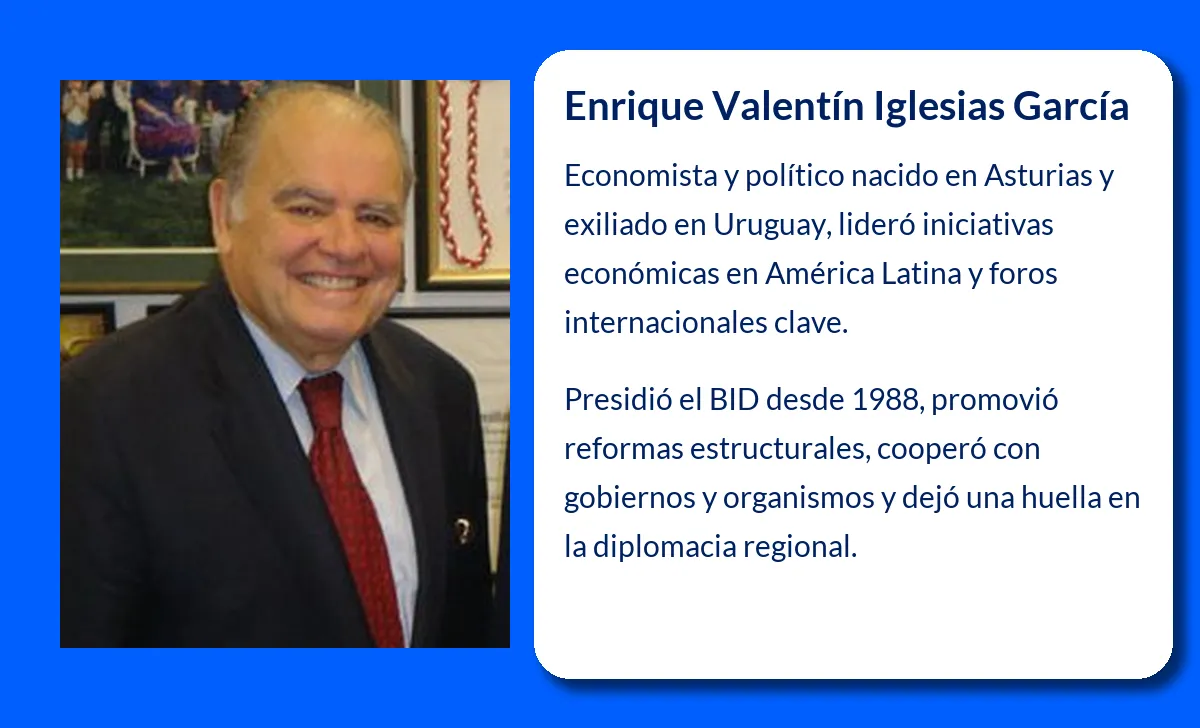 Enrique Valentín Iglesias García

Economista y político nacido en Asturias y exiliado en Uruguay, lideró iniciativas económicas en América Latina y foros internacionales clave.

Presidió el BID desde 1988, promovió reformas estructurales, cooperó con gobiernos y organismos y dejó una huella en la diplomacia regional.